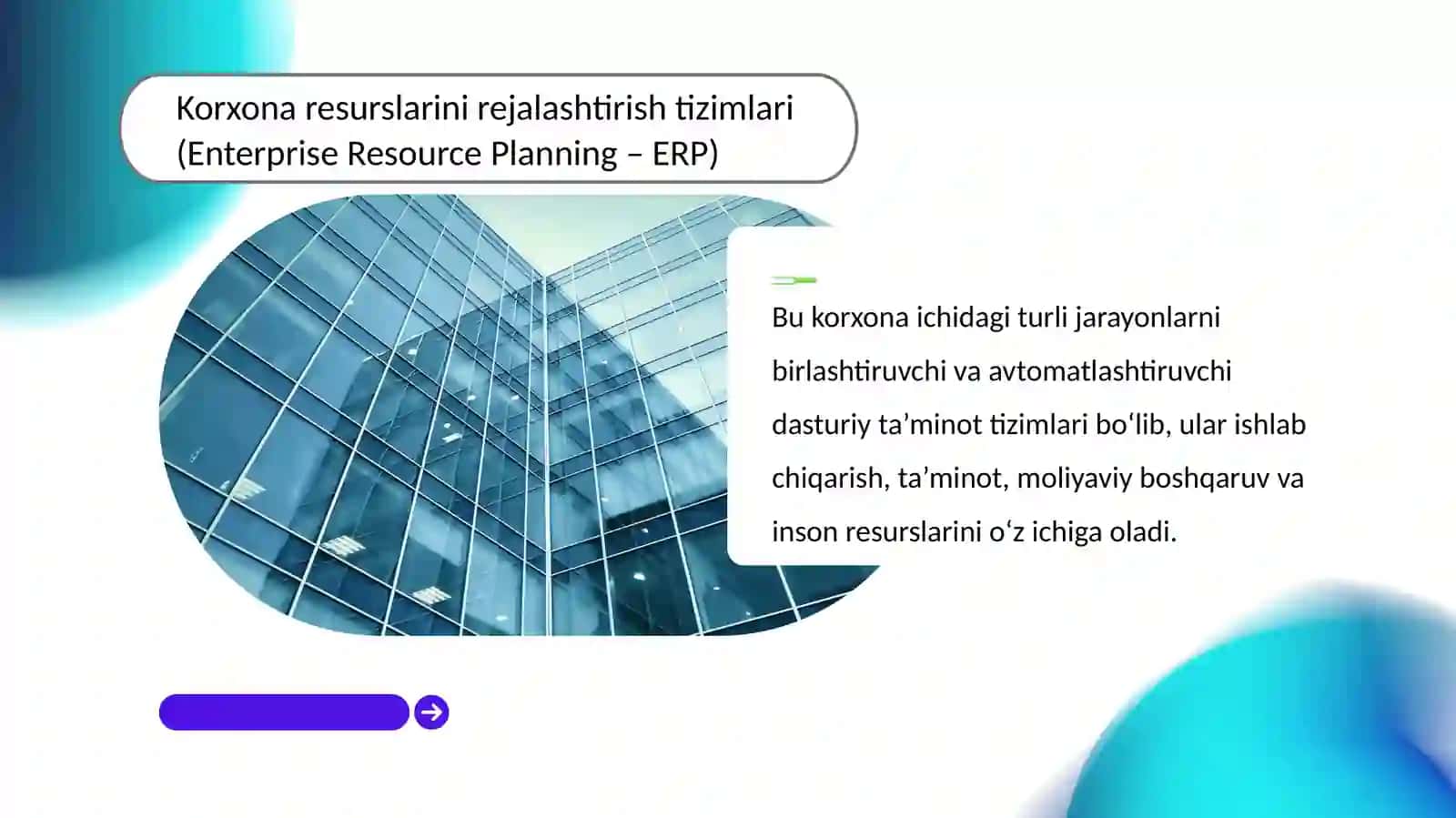 Korxona resurslarini rejalashtirish tizimlari (Enterprise Resource Planning – ERP)

Bu korxona ichidagi turli jarayonlarni birlashtiruvchi va avtomatlashtiruvchi dasturiy ta’minot tizimlari bo‘lib, ular ishlab chiqarish, ta’minot, moliyaviy boshqaruv va inson resurslarini o‘z ichiga oladi.